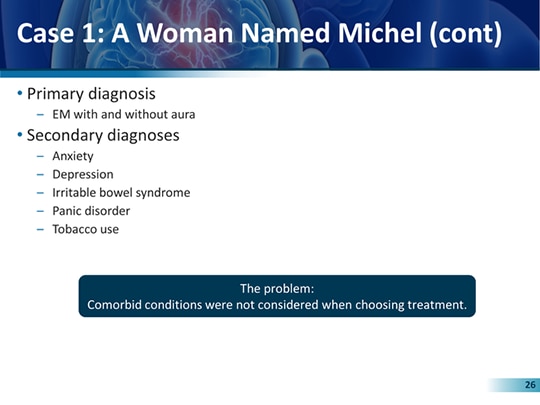 Case 1: A Woman Named Michel (cont)

• Primary diagnosis
– EM with and without aura
• Secondary diagnoses
– Anxiety
– Depression
– Irritable bowel syndrome
– Panic disorder
– Tobacco use

The problem:
Comorbid conditions were not considered when choosing treatment.

26